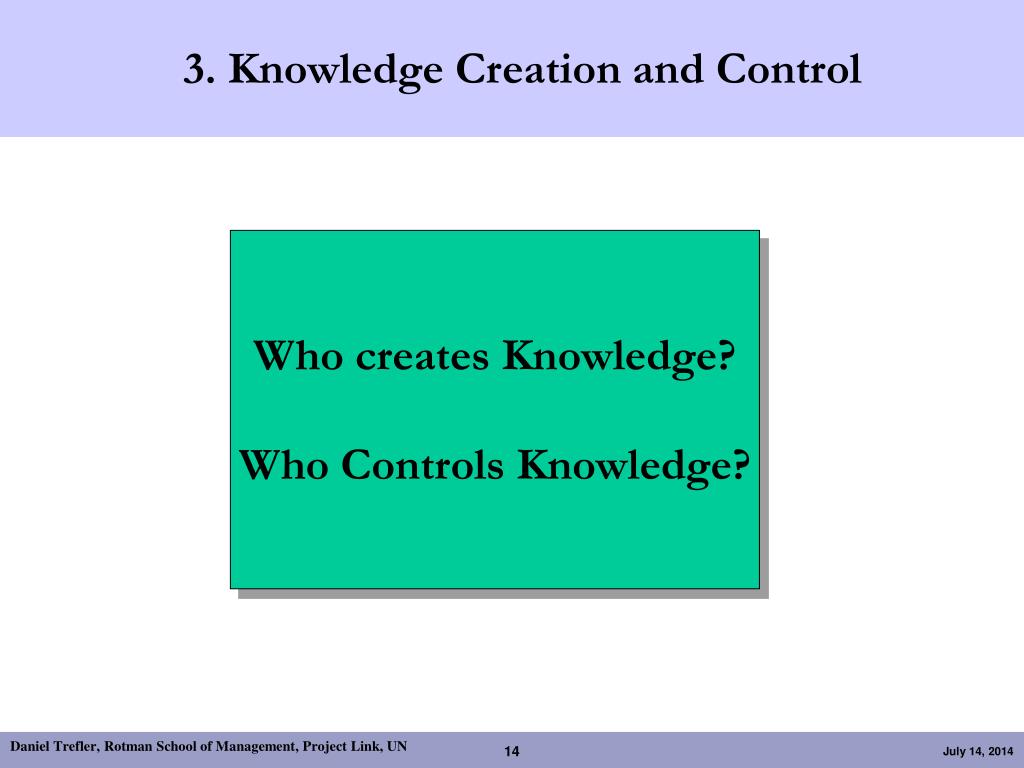 3. Knowledge Creation and Control

Who creates Knowledge?

Who Controls Knowledge?

Daniel Trefler, Rotman School of Management, Project Link, UN

14

July 14, 2014